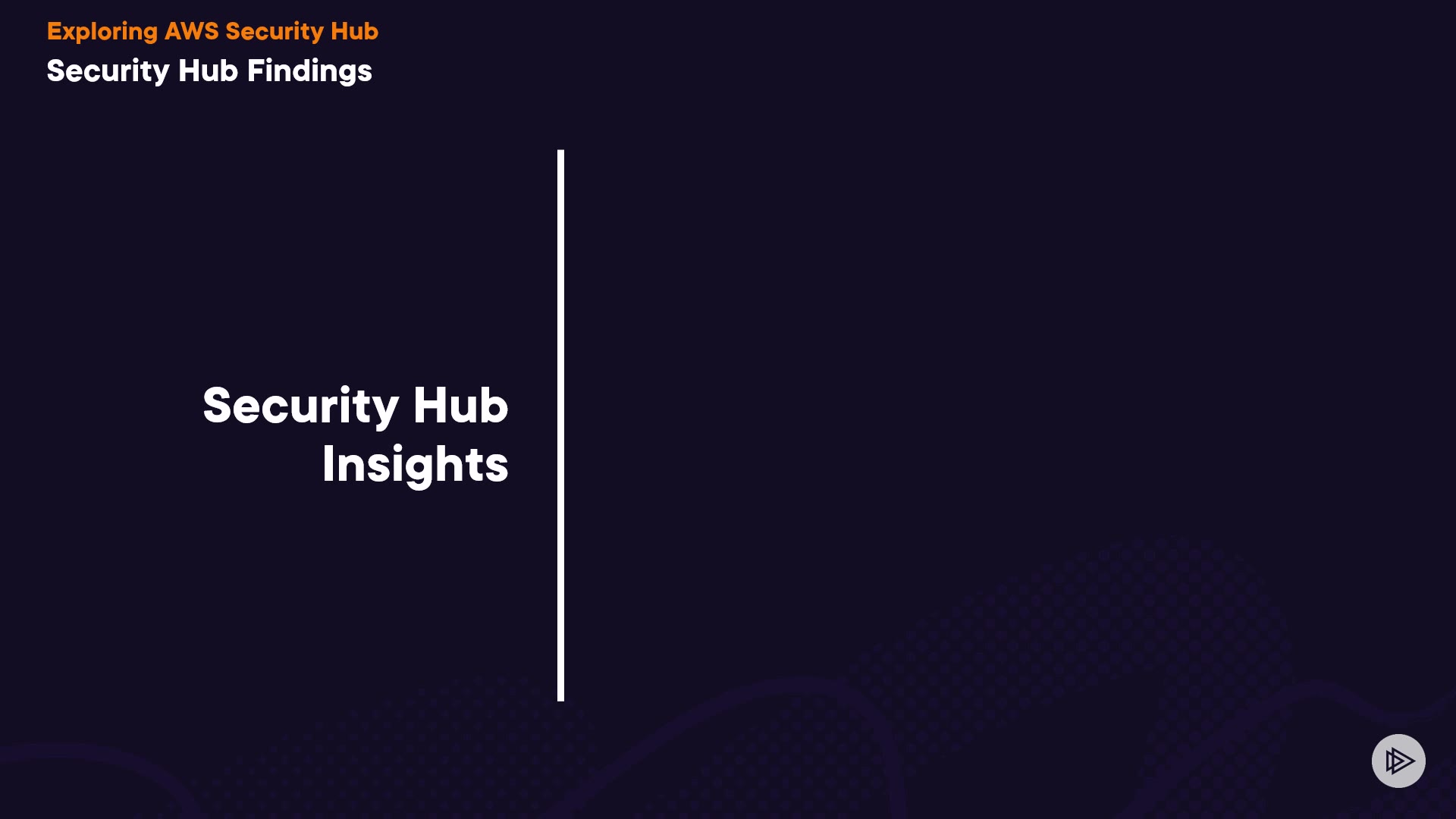 Exploring AWS Security Hub
Security Hub Findings

Security Hub Insights